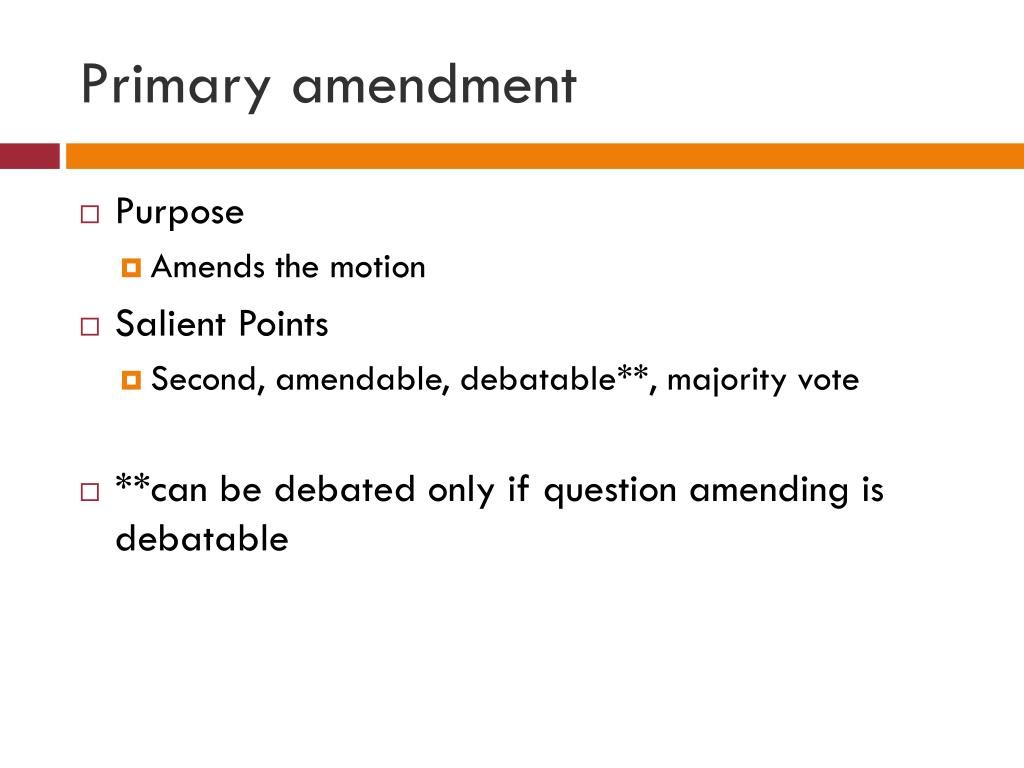 Primary amendment

Purpose

Amends the motion

Salient Points

Second, amendable, debatable**, majority vote

**can be debated only if question amending is debatable